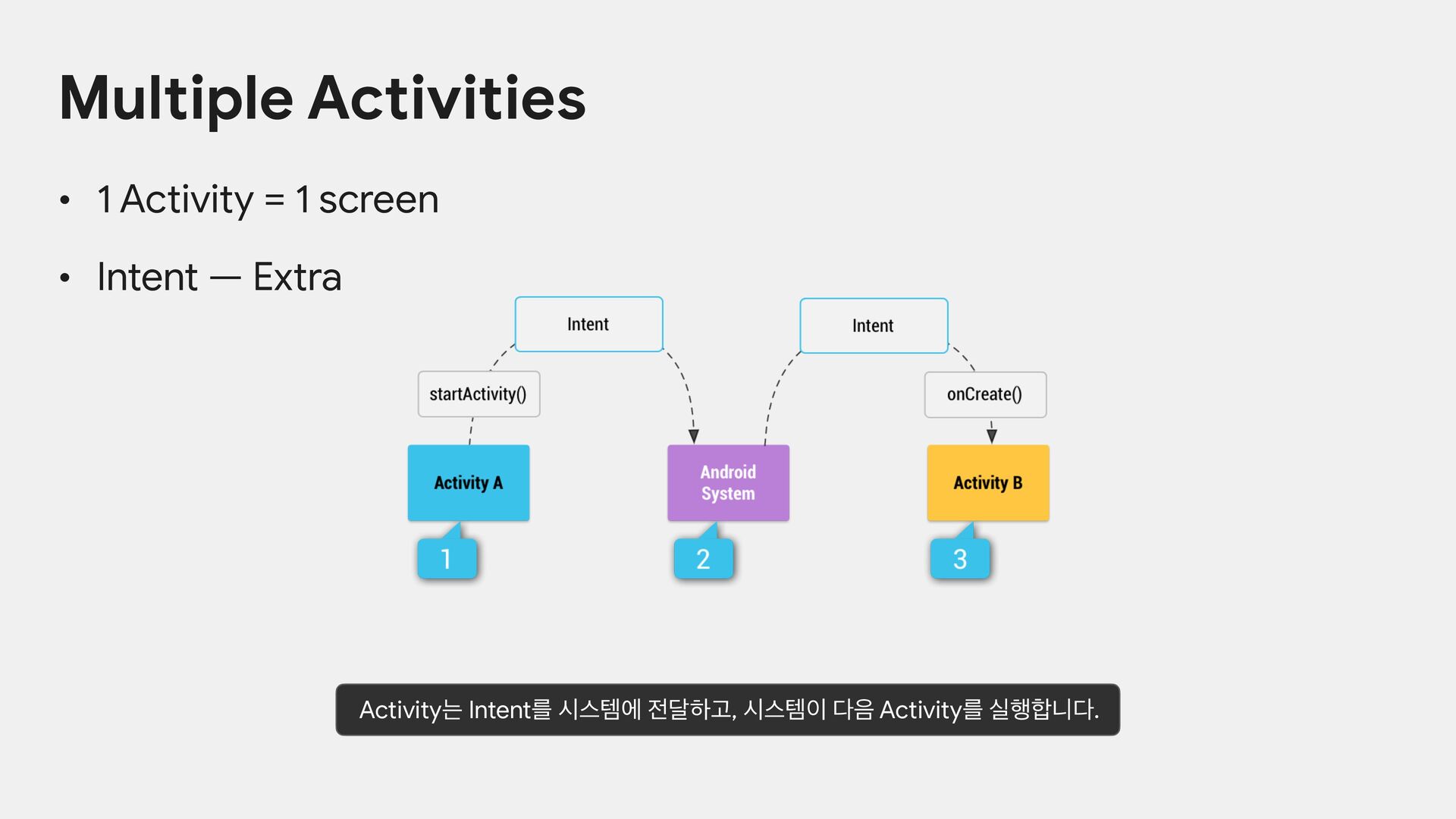 Multiple Activities

• 1 Activity = 1 screen

• Intent — Extra

Intent

Intent

startActivity()

onCreate()

Activity A

Android System

Activity B

1

2

3

Activity는 Intent를 시스템에 전달하고, 시스템이 다음 Activity를 실행합니다.